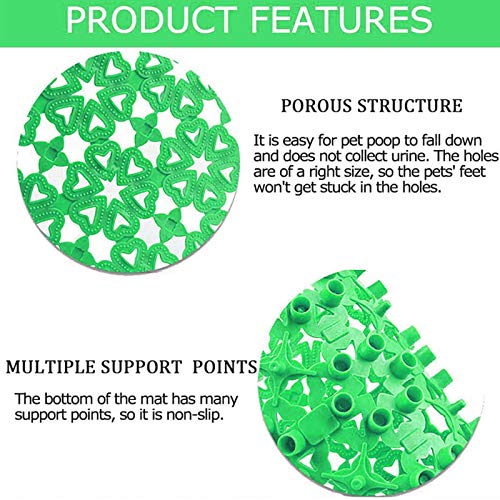 PRODUCT FEATURES

POROUS STRUCTURE

It is easy for pet poop to fall down and does not collect urine. The holes are of a right size, so the pets' feet won't get stuck in the holes.

MULTIPLE SUPPORT POINTS

The bottom of the mat has many support points, so it is non-slip.